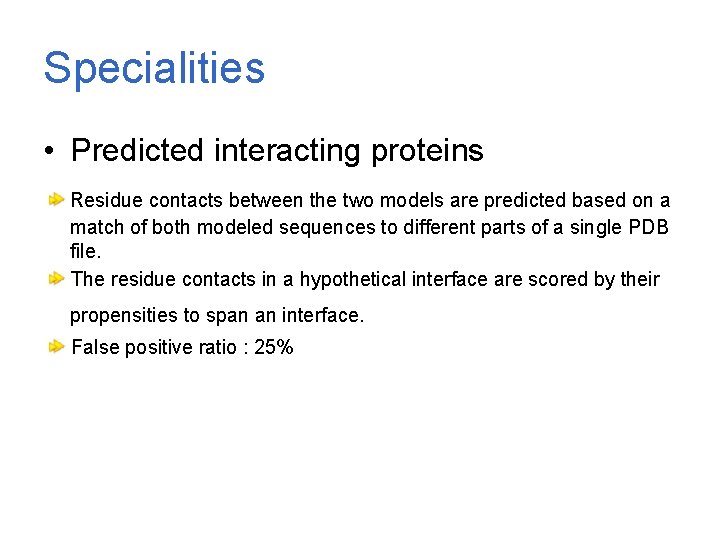 Specialities

• Predicted interacting proteins

Residue contacts between the two models are predicted based on a match of both modeled sequences to different parts of a single PDB file.

The residue contacts in a hypothetical interface are scored by their propensities to span an interface.

False positive ratio : 25%